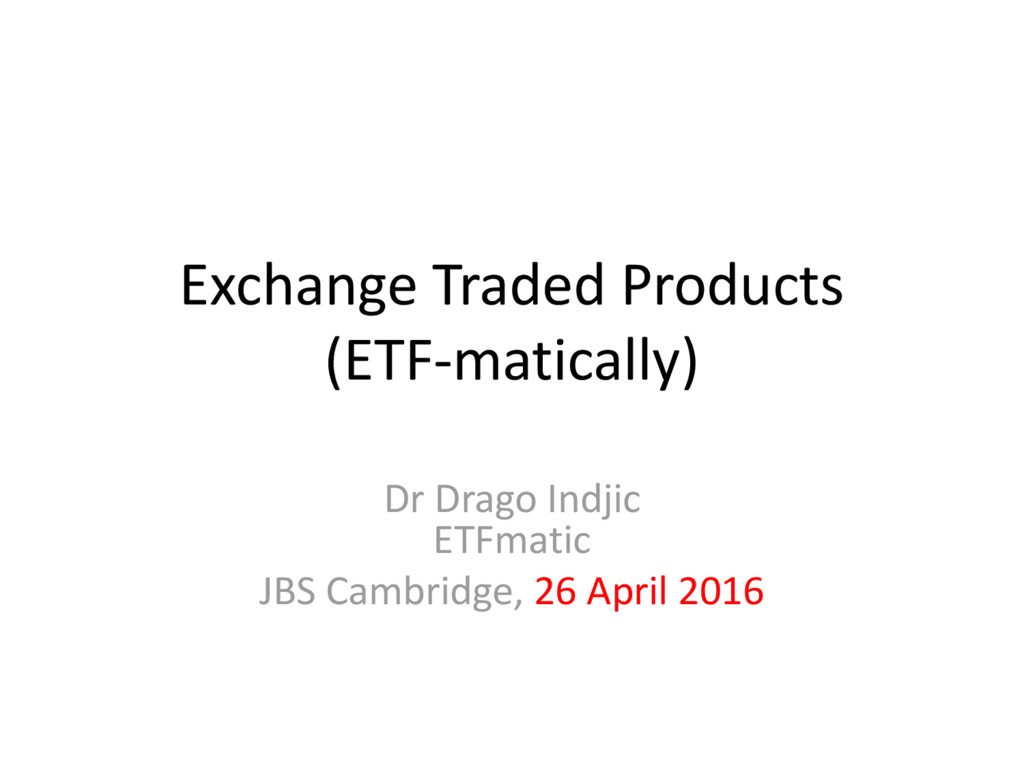 Exchange Traded Products
(ETF-matically)

Dr Drago Indjic
ETFmatic
JBS Cambridge, 26 April 2016